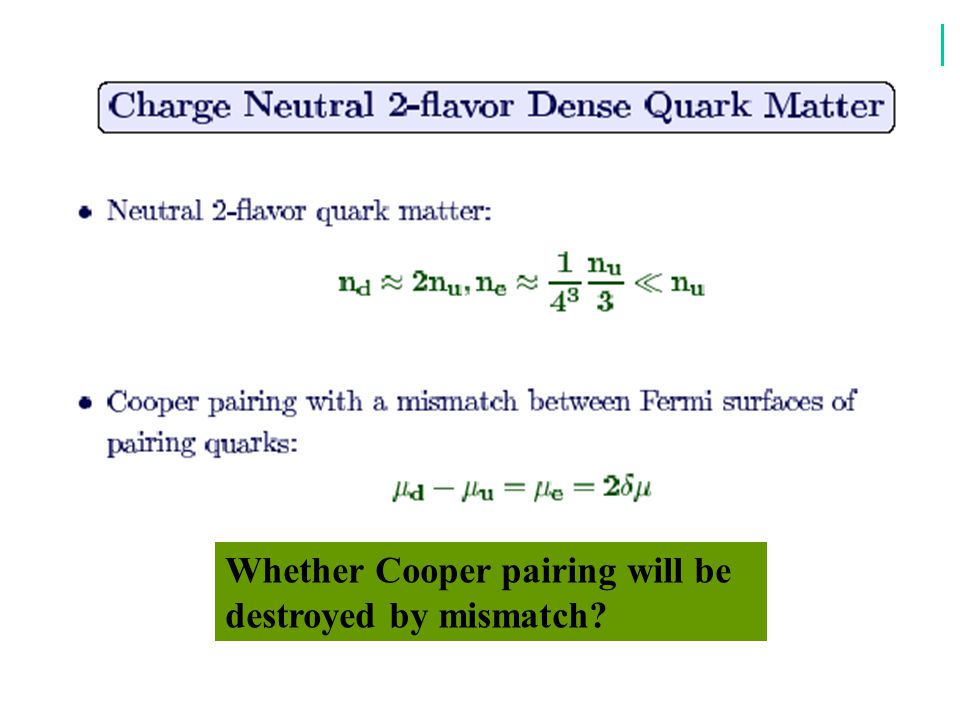 Charge Neutral 2-flavor Dense Quark Matter

• Neutral 2-flavor quark matter:

$n_d \approx 2n_u, n_e \approx \frac{1}{4^3}\frac{n_u}{3} \ll n_u$

• Cooper pairing with a mismatch between Fermi surfaces of pairing quarks:

$\mu_d - \mu_u = \mu_e = 2\delta\mu$

Whether Cooper pairing will be destroyed by mismatch?